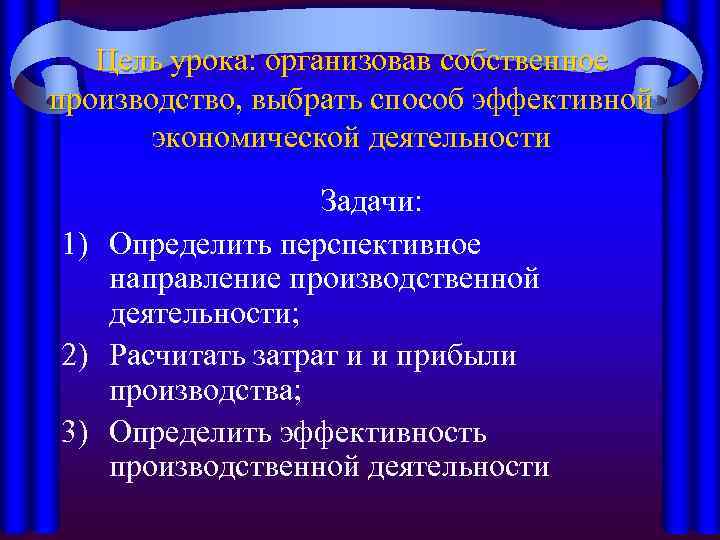 Цель урока: организовав собственное производство, выбрать способ эффективной экономической деятельности

Задачи:

1) Определить перспективное направление производственной деятельности;

2) Расчитать затрат и и прибыли производства;

3) Определить эффективность производственной деятельности